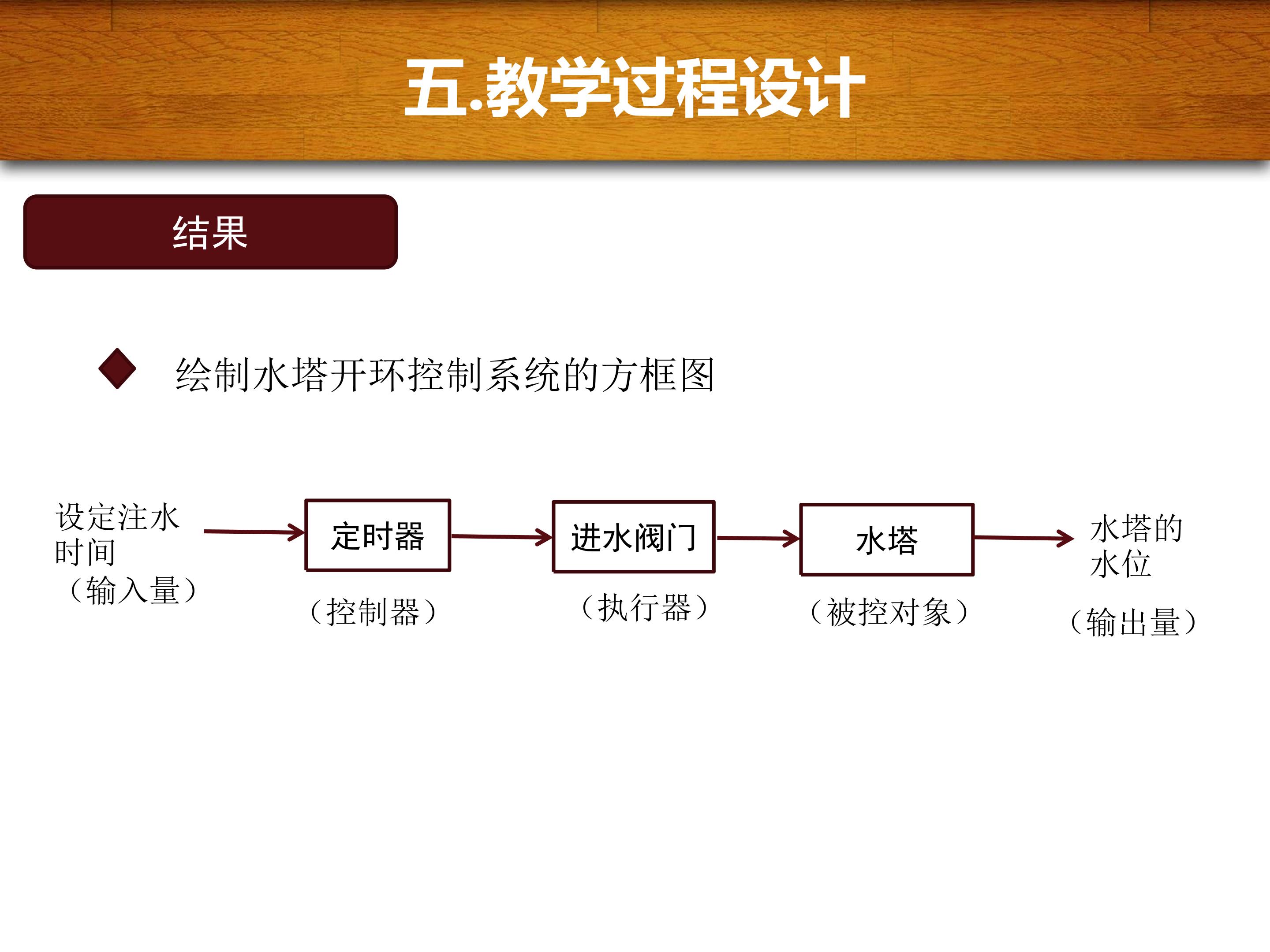 五.教学过程设计

结果

绘制水塔开环控制系统的方框图

设定注水时间
（输入量）

定时器
（控制器）

进水阀门
（执行器）

水塔
（被控对象）

水塔的水位
（输出量）